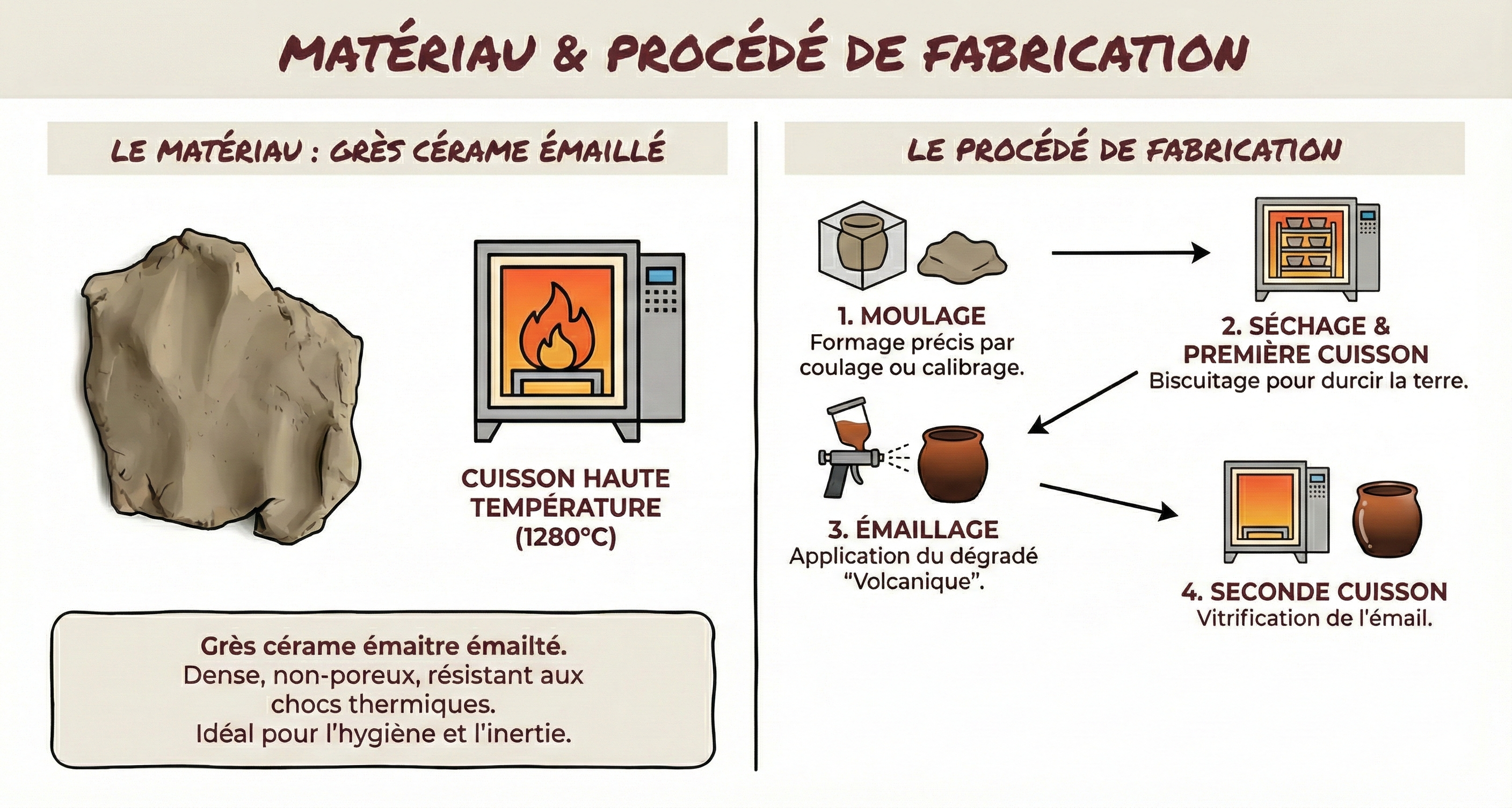 MATÉRIAU & PROCÉDÉ DE FABRICATION

LE MATÉRIAU : GRÈS CÉRAME ÉMAILLÉ

CUISSON HAUTE TEMPÉRATURE (1280°C)

Grès cérame émaitre émailté.
Dense, non-poreux, résistant aux chocs thermiques.
Idéal pour l'hygiène et l'inertie.

LE PROCÉDÉ DE FABRICATION

1. MOULAGE
Formage précis par coulage ou calibrage.

2. SÉCHAGE & PREMIÈRE CUISSON
Biscuitage pour durcir la terre.

3. ÉMAILLAGE
Application du dégradé "Volcanique".

4. SECONDE CUISSON
Vitrification de l'émail.